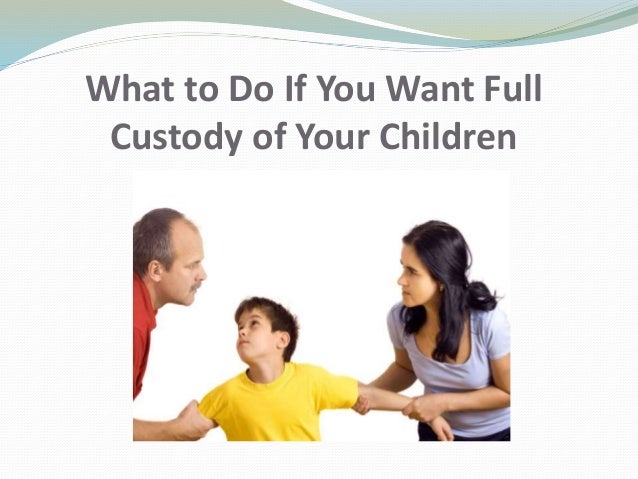 What to Do If You Want Full Custody of Your Children